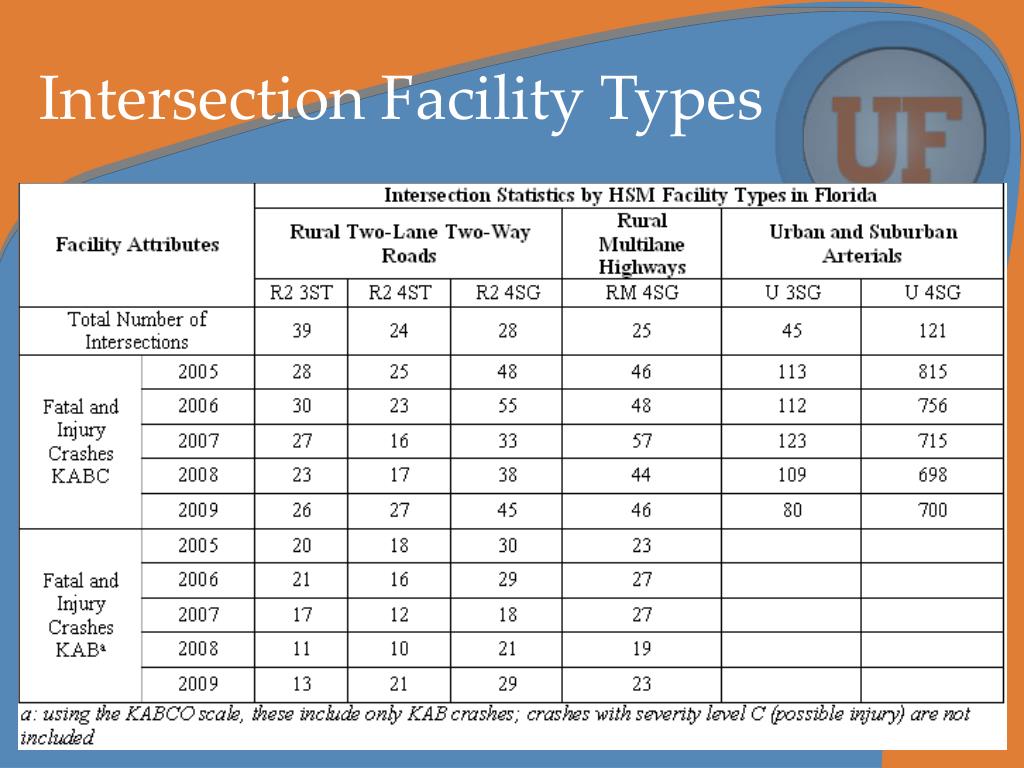 Intersection Facility Types

UF

| Facility Attributes | | Intersection Statistics by HSM Facility Types in Florida | | | | | |
|---|---|---|---|---|---|---|---|
| | | Rural Two-Lane Two-Way Roads | | | Rural Multilane Highways | Urban and Suburban Arterials | |
| | | R2 3ST | R2 4ST | R2 4SG | RM 4SG | U 3SG | U 4SG |
| Total Number of Intersections | | 39 | 24 | 28 | 25 | 45 | 121 |
| Fatal and Injury Crashes KABC | 2005 | 28 | 25 | 48 | 46 | 113 | 815 |
| | 2006 | 30 | 23 | 55 | 48 | 112 | 756 |
| | 2007 | 27 | 16 | 33 | 57 | 123 | 715 |
| | 2008 | 23 | 17 | 38 | 44 | 109 | 698 |
| | 2009 | 26 | 27 | 45 | 46 | 80 | 700 |
| Fatal and Injury Crashes KAB$^a$ | 2005 | 20 | 18 | 30 | 23 | | |
| | 2006 | 21 | 16 | 29 | 27 | | |
| | 2007 | 17 | 12 | 18 | 27 | | |
| | 2008 | 11 | 10 | 21 | 19 | | |
| | 2009 | 13 | 21 | 29 | 23 | | |

a: using the KABCO scale, these include only KAB crashes; crashes with severity level C (possible injury) are not included